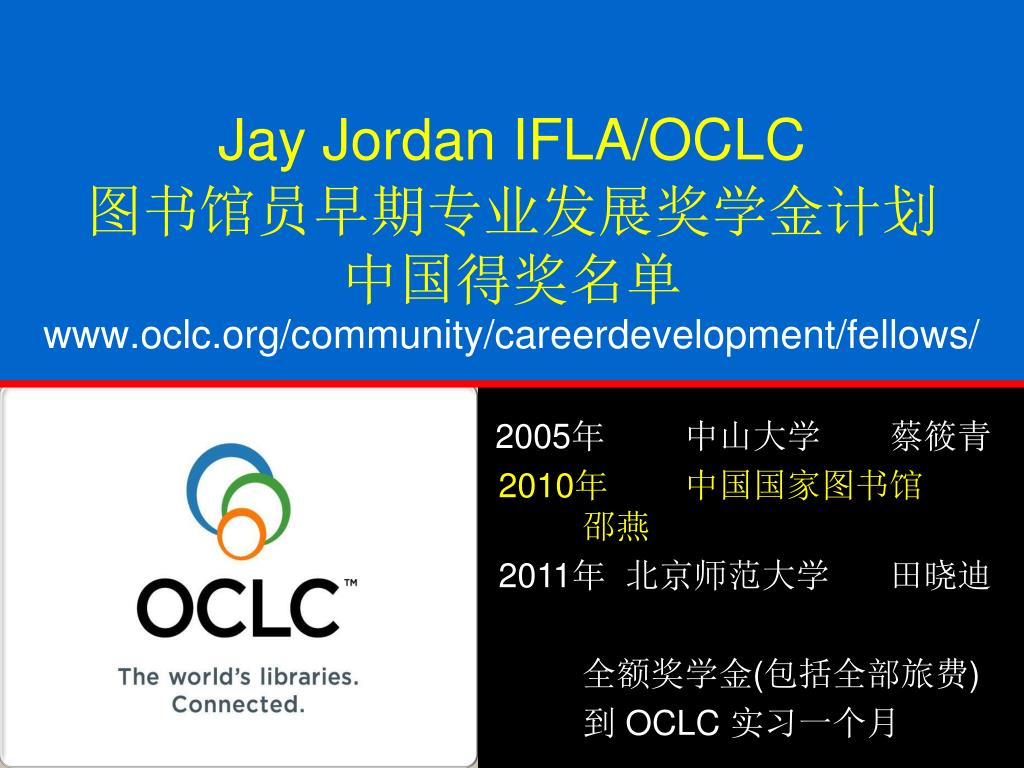 Jay Jordan IFLA/OCLC
图书馆员早期专业发展奖学金计划
中国得奖名单
www.oclc.org/community/careerdevelopment/fellows/

OCLC™
The world's libraries.
Connected.

2005年 中山大学 蔡筱青
2010年 中国国家图书馆 邵燕
2011年 北京师范大学 田晓迪

全额奖学金(包括全部旅费)
到 OCLC 实习一个月